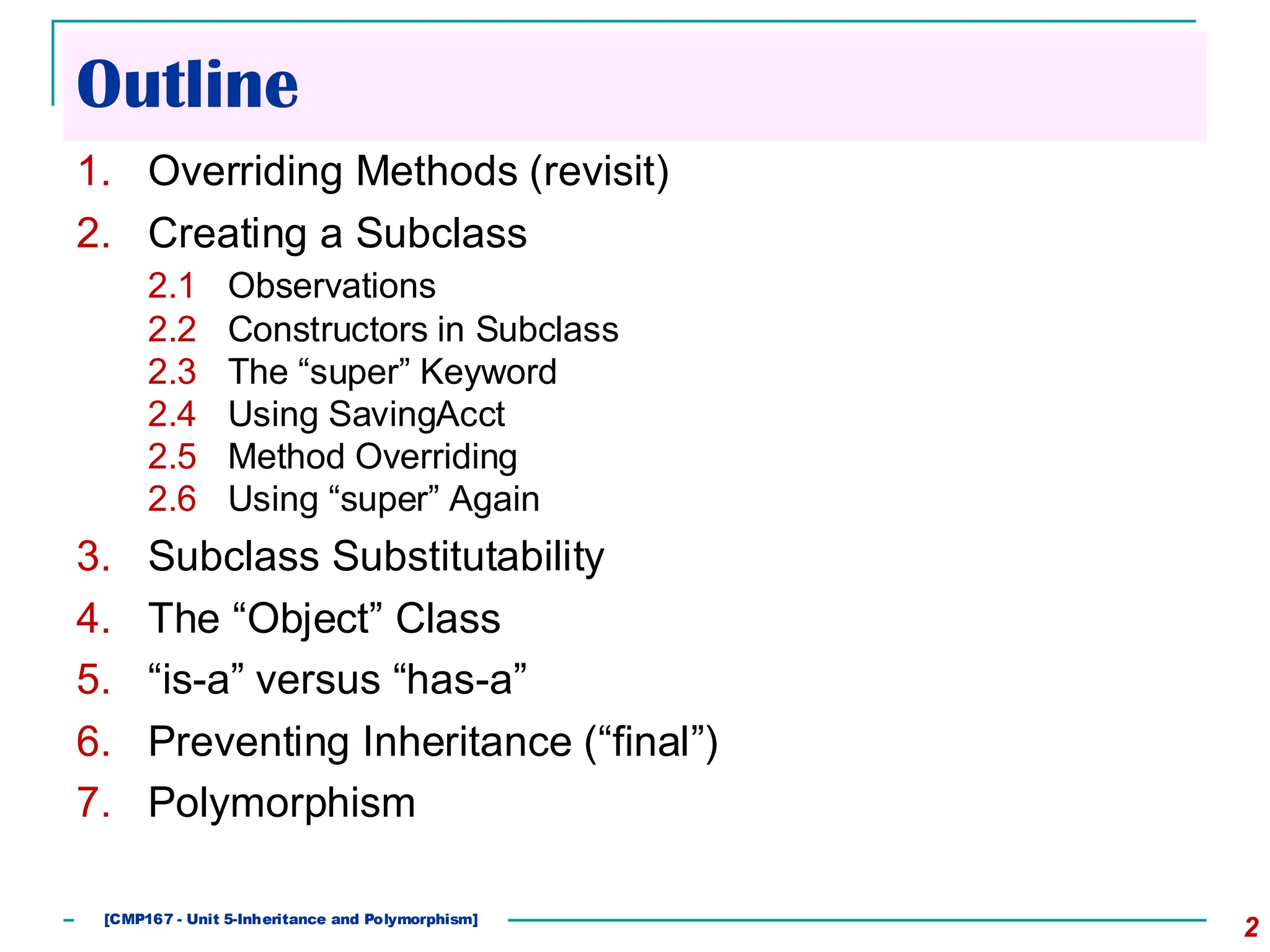 Outline

1. Overriding Methods (revisit)
2. Creating a Subclass
2.1 Observations
2.2 Constructors in Subclass
2.3 The “super” Keyword
2.4 Using SavingAcct
2.5 Method Overriding
2.6 Using “super” Again
3. Subclass Substitutability
4. The “Object” Class
5. “is-a” versus “has-a”
6. Preventing Inheritance (“final”)
7. Polymorphism

[CMP167 - Unit 5-Inheritance and Polymorphism]

2